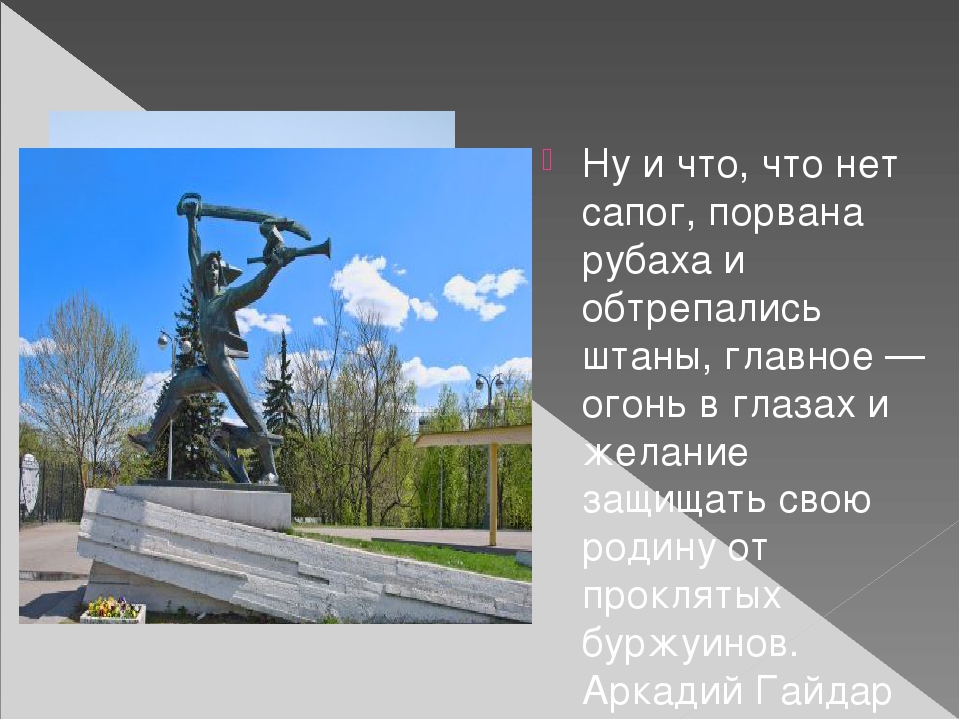 Ну и что, что нет сапог, порвана рубаха и обтрепались штаны, главное — огонь в глазах и желание защищать свою родину от проклятых буржуинов. Аркадий Гайдар